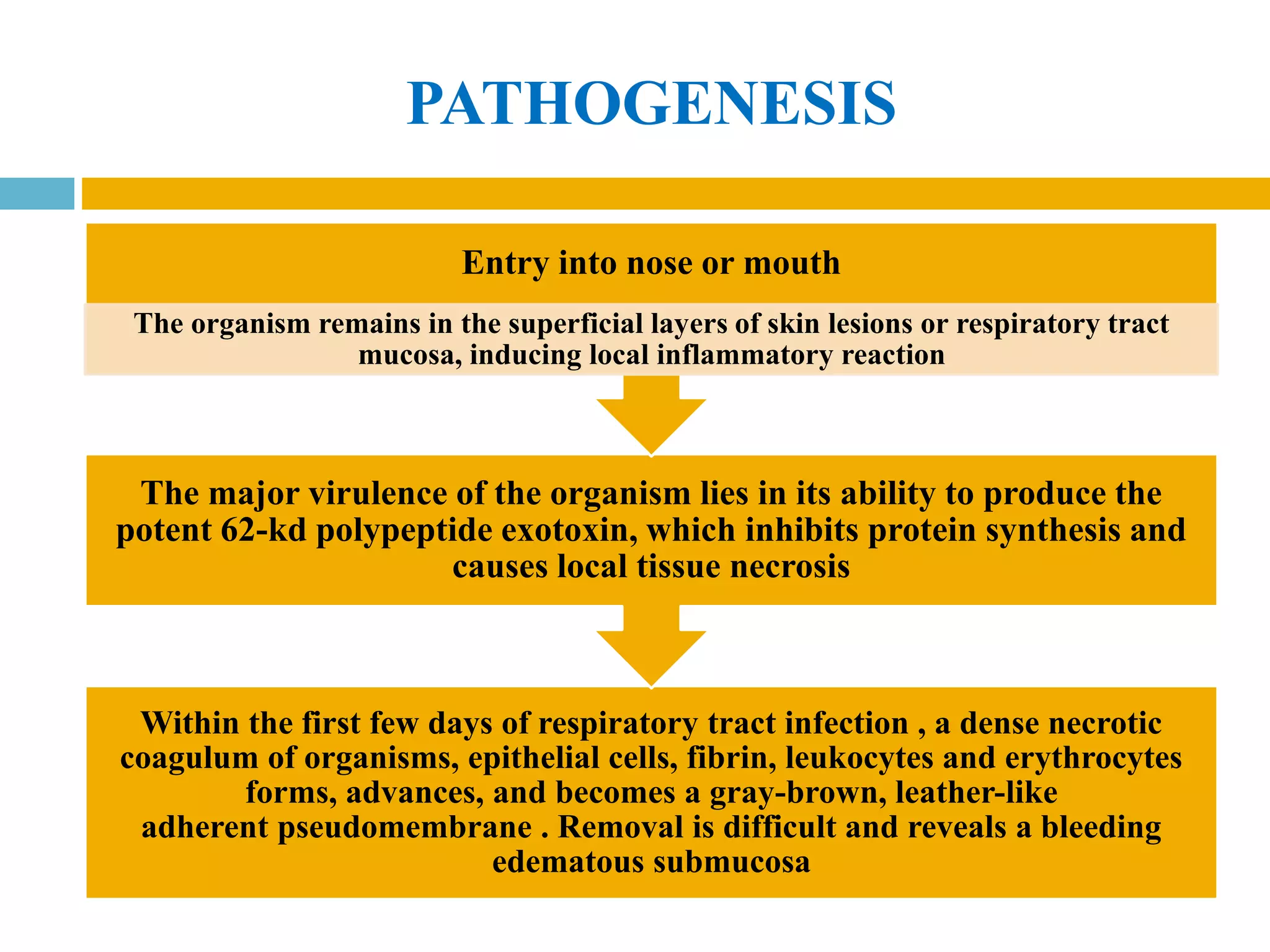 PATHOGENESIS

Entry into nose or mouth

The organism remains in the superficial layers of skin lesions or respiratory tract mucosa, inducing local inflammatory reaction

The major virulence of the organism lies in its ability to produce the potent 62-kd polypeptide exotoxin, which inhibits protein synthesis and causes local tissue necrosis

Within the first few days of respiratory tract infection , a dense necrotic coagulum of organisms, epithelial cells, fibrin, leukocytes and erythrocytes forms, advances, and becomes a gray-brown, leather-like adherent pseudomembrane . Removal is difficult and reveals a bleeding edematous submucosa